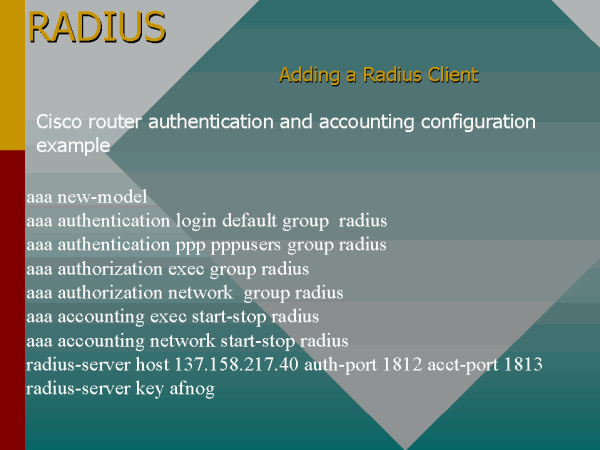 RADIUS

Adding a Radius Client

Cisco router authentication and accounting configuration example

aaa new-model
aaa authentication login default group radius
aaa authentication ppp pppusers group radius
aaa authorization exec group radius
aaa authorization network group radius
aaa accounting exec start-stop radius
aaa accounting network start-stop radius
radius-server host 137.158.217.40 auth-port 1812 acct-port 1813
radius-server key afnog